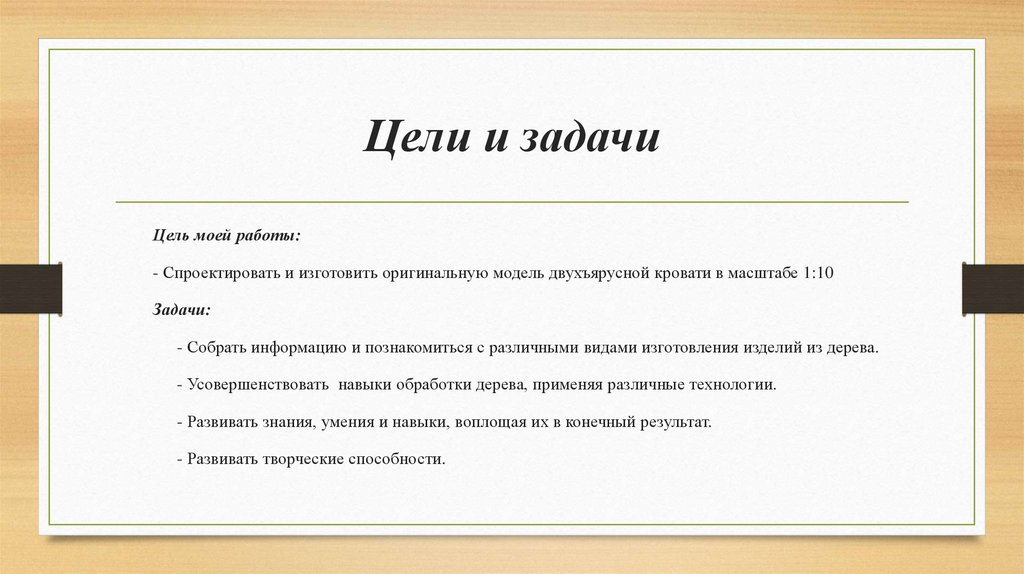 Цели и задачи

Цель моей работы:

- Спроектировать и изготовить оригинальную модель двухъярусной кровати в масштабе 1:10

Задачи:

- Собрать информацию и познакомиться с различными видами изготовления изделий из дерева.

- Усовершенствовать навыки обработки дерева, применяя различные технологии.

- Развивать знания, умения и навыки, воплощая их в конечный результат.

- Развивать творческие способности.